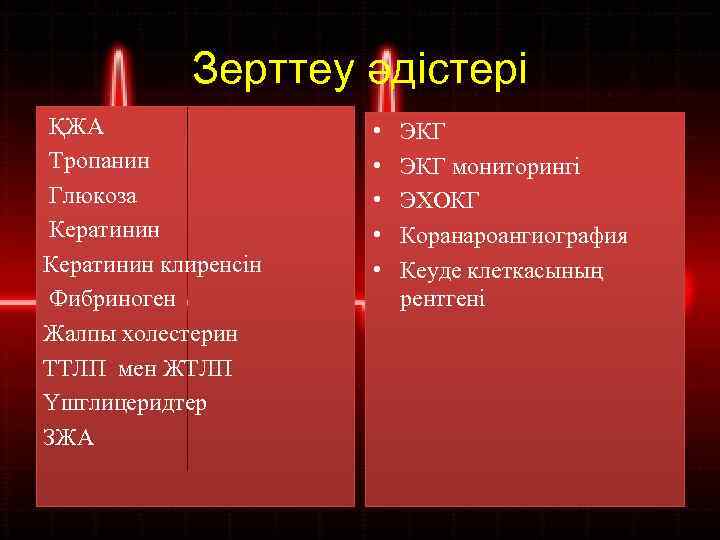 Зерттеу әдістері

ҚЖА
Тропанин
Глюкоза
Кератинин
Кератинин клиренсін
Фибриноген
Жалпы холестерин
ТТЛП мен ЖТЛП
Үшглицеридтер
ЗЖА

• ЭКГ
• ЭКГ мониторингі
• ЭХОКГ
• Коранароангиография
• Кеуде клеткасының рентгені